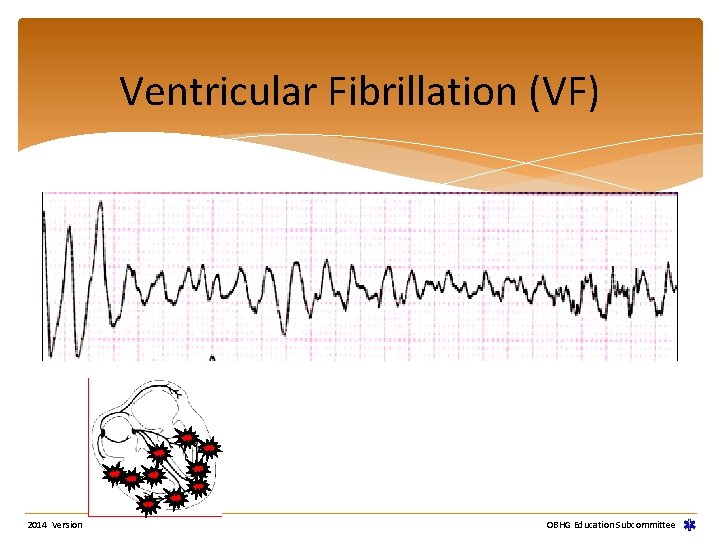 Ventricular Fibrillation (VF)

2014 Version

OBHG Education Subcommittee